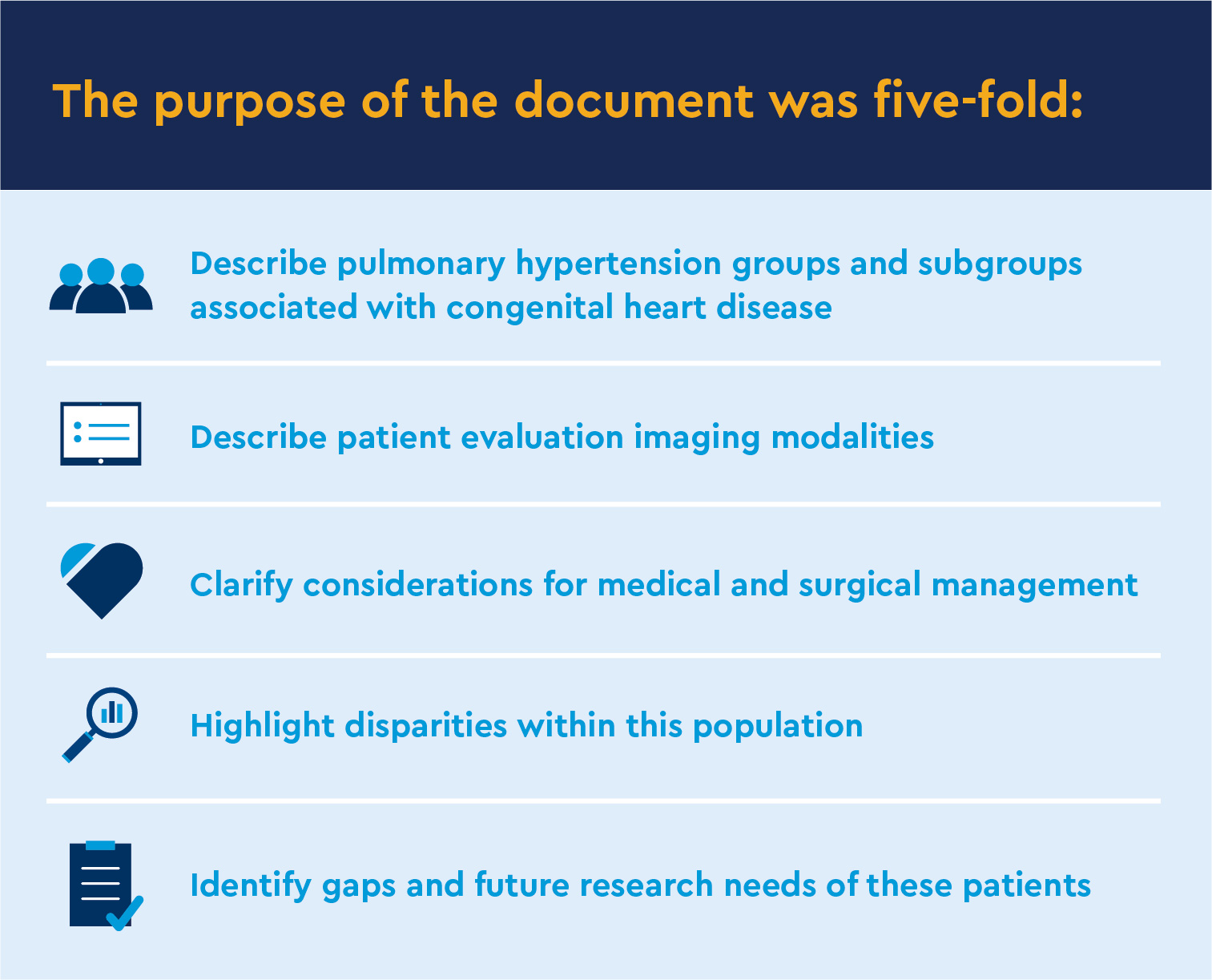 The purpose of the document was five-fold:

Describe pulmonary hypertension groups and subgroups associated with congenital heart disease

Describe patient evaluation imaging modalities

Clarify considerations for medical and surgical management

Highlight disparities within this population

Identify gaps and future research needs of these patients